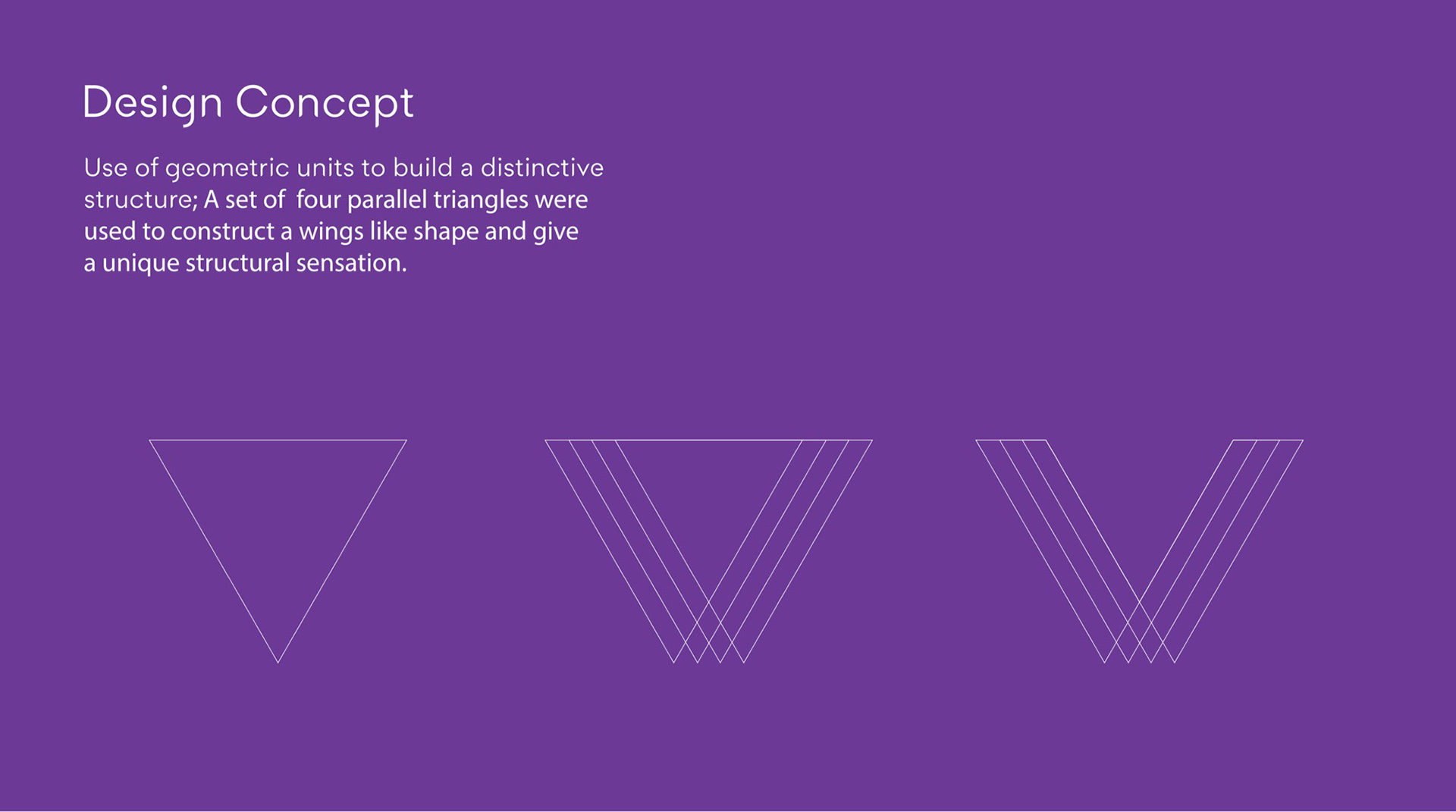 Design Concept

Use of geometric units to build a distinctive structure; A set of four parallel triangles were used to construct a wings like shape and give a unique structural sensation.